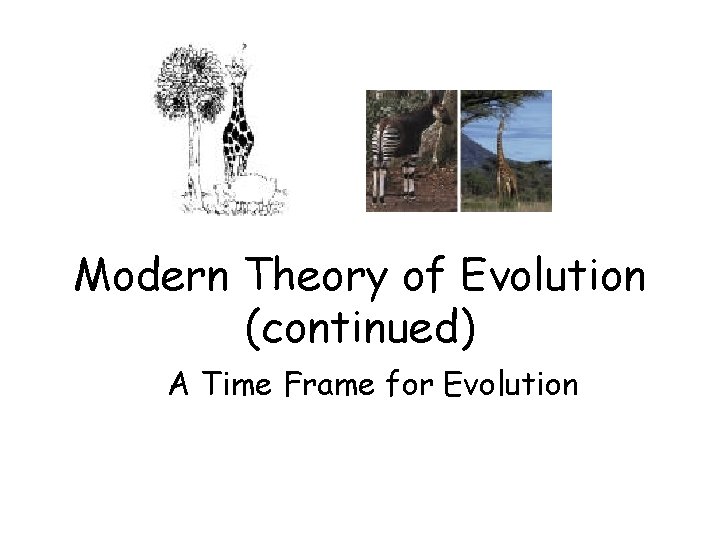 Modern Theory of Evolution (continued)

A Time Frame for Evolution